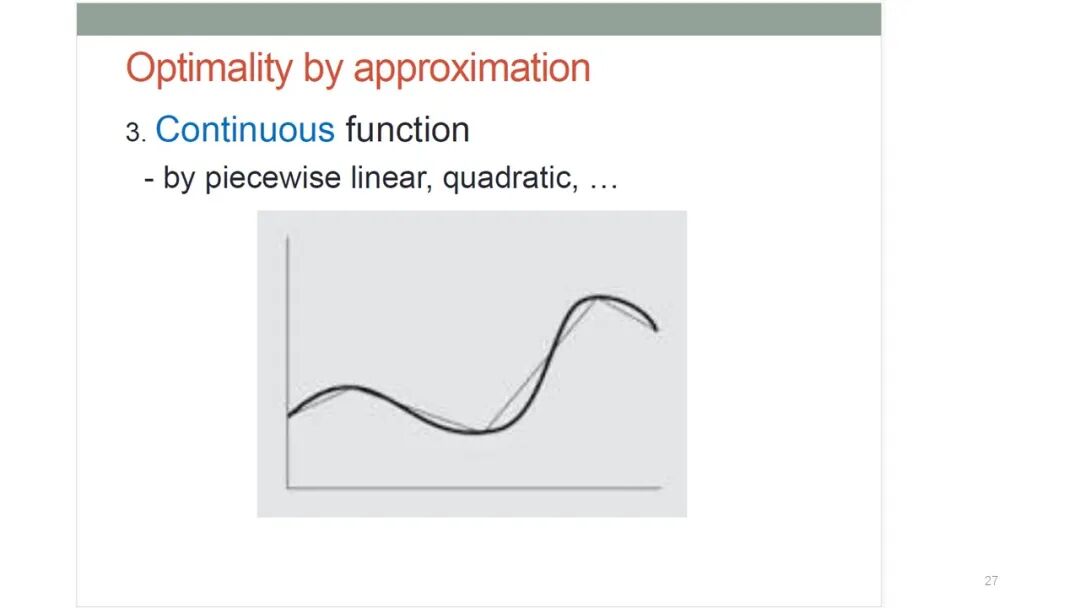 Optimality by approximation

3. Continuous function

- by piecewise linear, quadratic, …

27